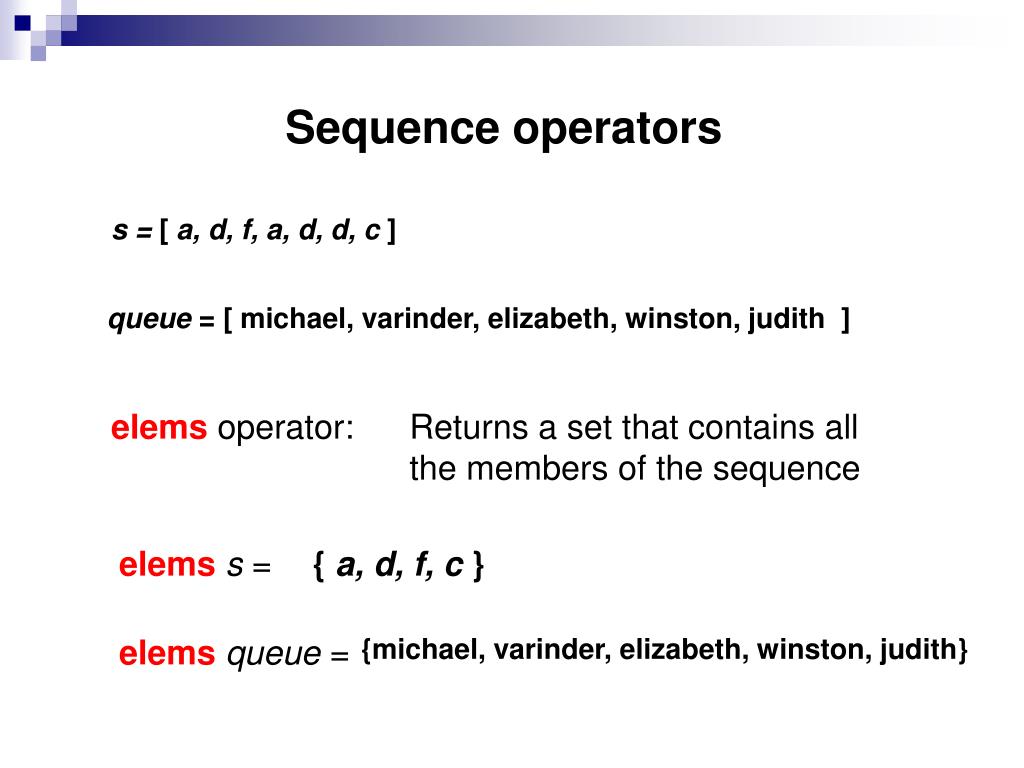 Sequence operators

s = [ a, d, f, a, d, d, c ]

queue = [ michael, varinder, elizabeth, winston, judith ]

elems operator: Returns a set that contains all the members of the sequence

elems s = { a, d, f, c }

elems queue = {michael, varinder, elizabeth, winston, judith}